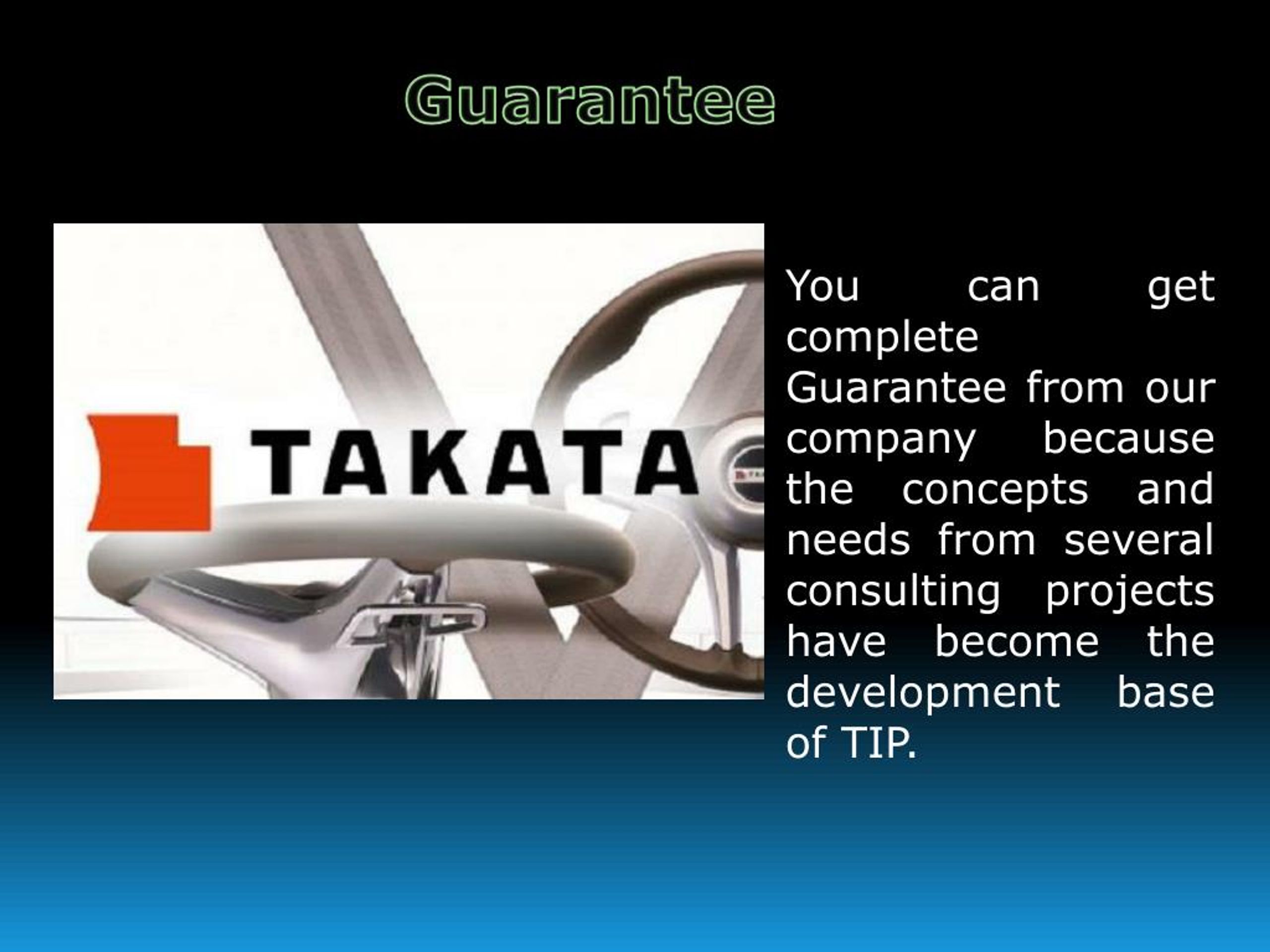 Guarantee

TAKATA

You can get complete Guarantee from our company because the concepts and needs from several consulting projects have become the development base of TIP.